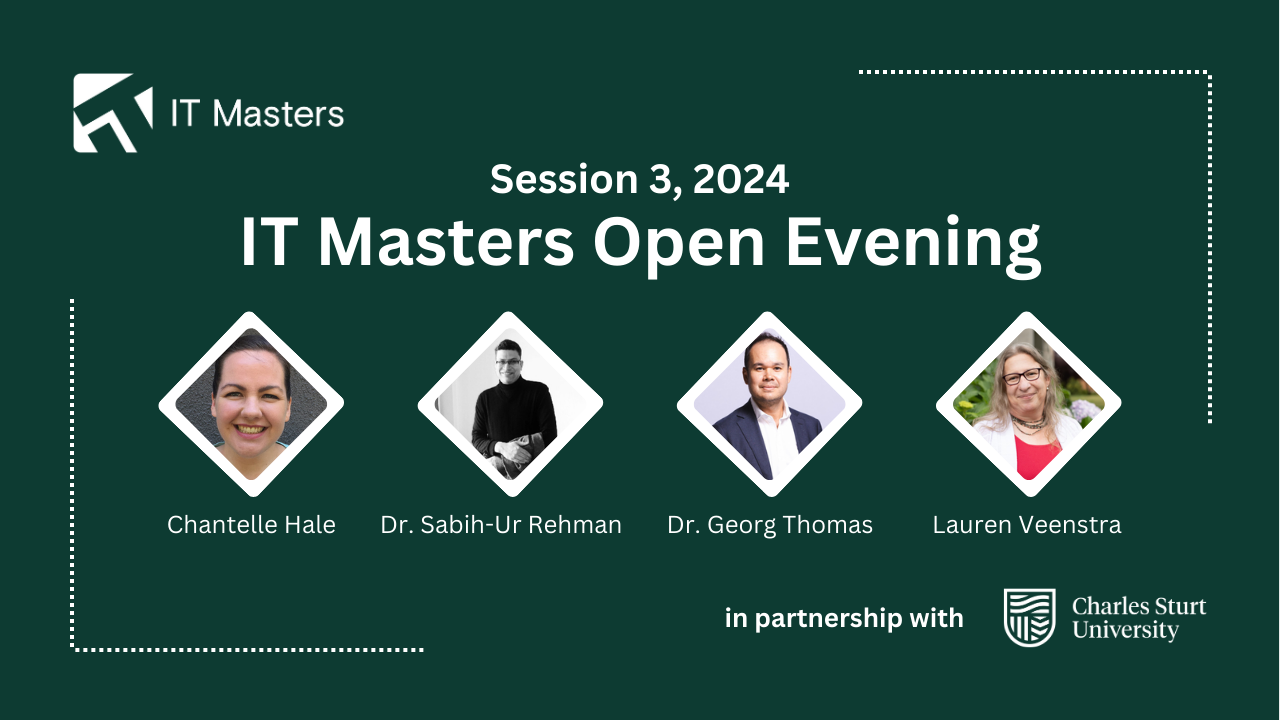 IT Masters

Session 3, 2024

IT Masters Open Evening

Chantelle Hale

Dr. Sabih-Ur Rehman

Dr. Georg Thomas

Lauren Veenstra

in partnership with

Charles Sturt University